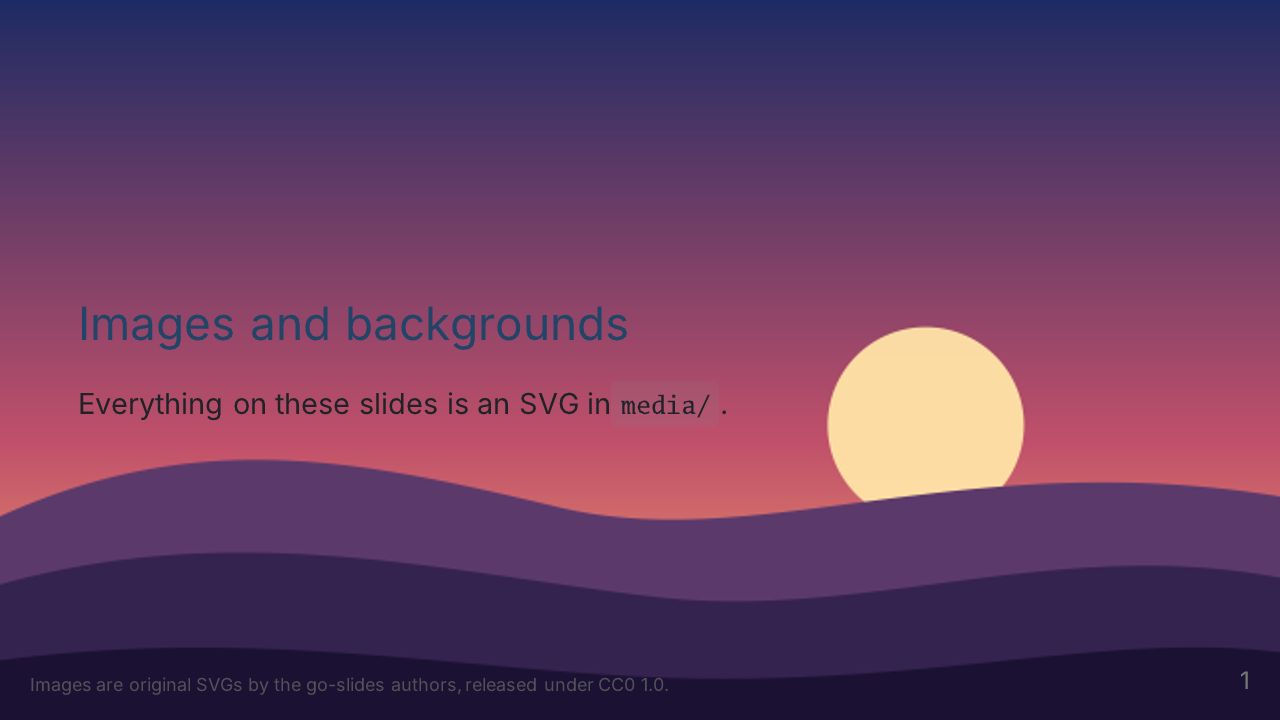 Images and backgrounds

Everything on these slides is an SVG in media/ .

Images are original SVGs by the go-slides authors, released under CC0 1.0.

1